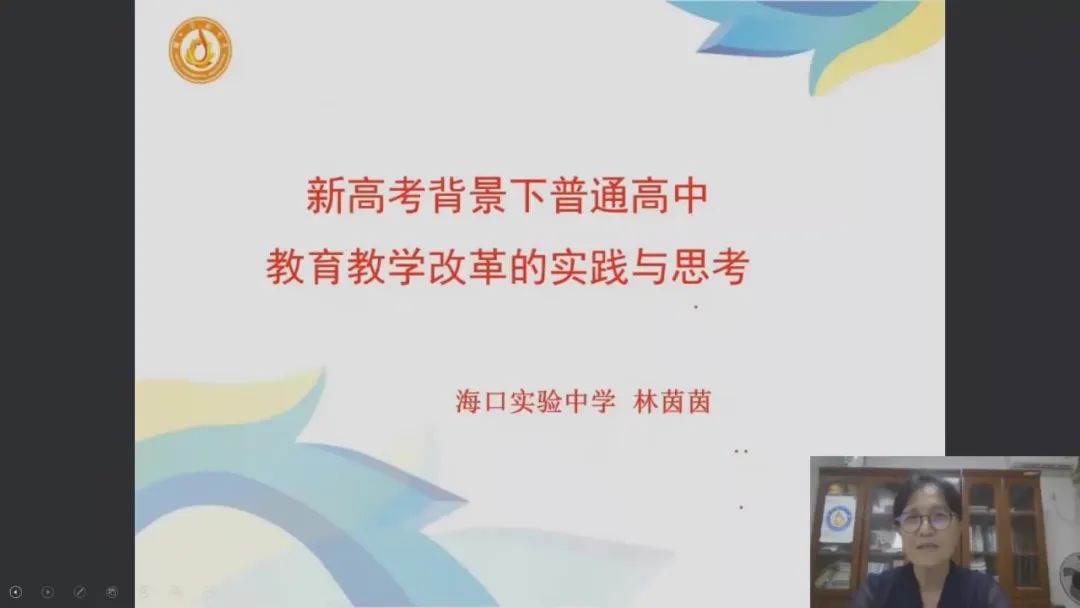 新高考背景下普通高中
教育教学改革的实践与思考

海口实验中学 林茵茵